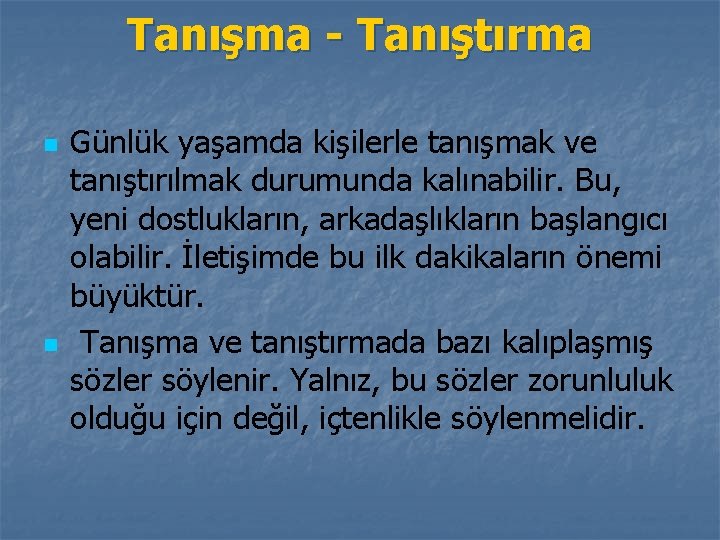 Tanışma - Tanıştırma

Günlük yaşamda kişilerle tanışmak ve tanıştırılmak durumunda kalınabilir. Bu, yeni dostlukların, arkadaşlıkların başlangıcı olabilir. İletişimde bu ilk dakikaların önemi büyüktür.

Tanışma ve tanıştırmada bazı kalıplaşmış sözler söylenir. Yalnız, bu sözler zorunluluk olduğu için değil, içtenlikle söylenmelidir.